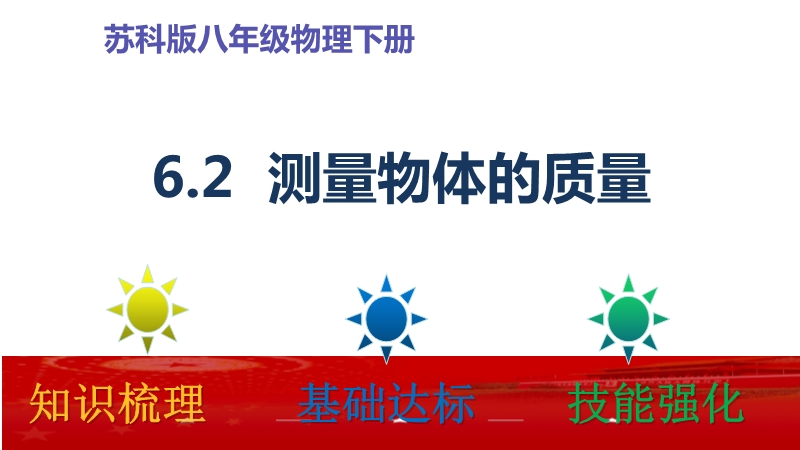 苏科版八年级物理下册

6.2 测量物体的质量

知识梳理

基础达标

技能强化